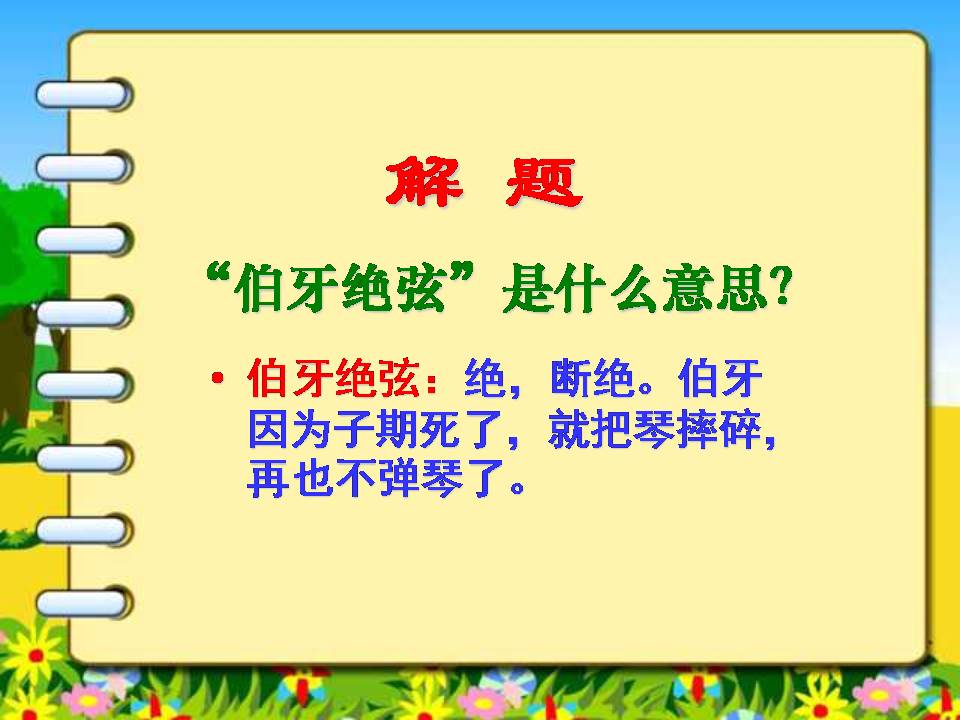 解　题

“伯牙绝弦”是什么意思?

• 伯牙绝弦：绝，断绝。伯牙因为子期死了，就把琴摔碎，再也不弹琴了。